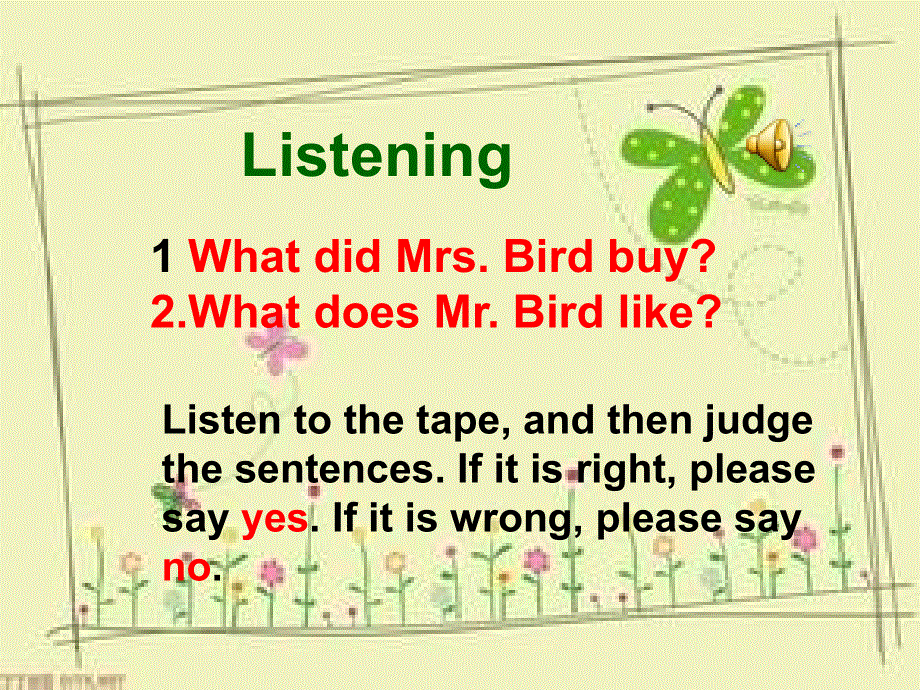 Listening

1 What did Mrs. Bird buy?
2.What does Mr. Bird like?

Listen to the tape, and then judge the sentences. If it is right, please say yes. If it is wrong, please say no.